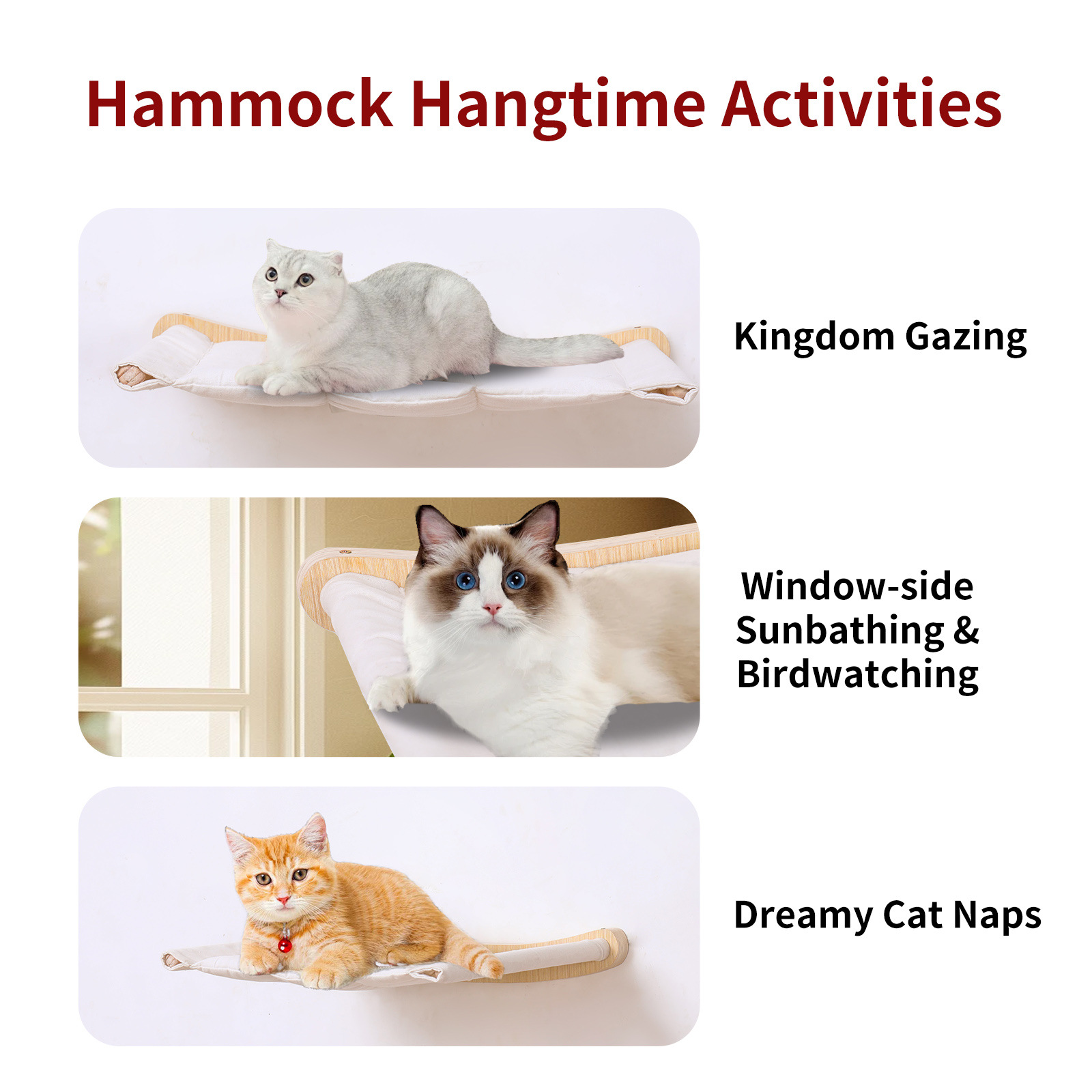 Hammock Hangtime Activities

Kingdom Gazing

Window-side Sunbathing & Birdwatching

Dreamy Cat Naps